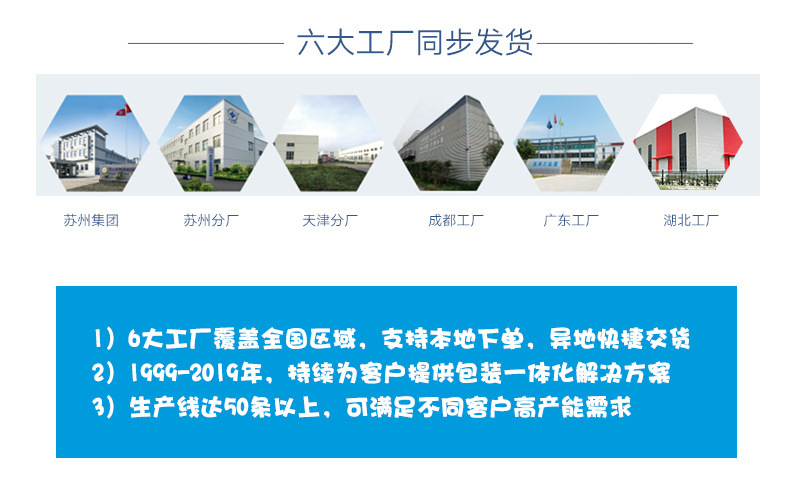 六大工厂同步发货

苏州集团

苏州分厂

天津分厂

成都工厂

广东工厂

湖北工厂

1）6大工厂覆盖全国区域，支持本地下单，异地快捷交货
2）1999-2019年，持续为客户提供包装一体化解决方案
3）生产线达50条以上，可满足不同客户高产能需求